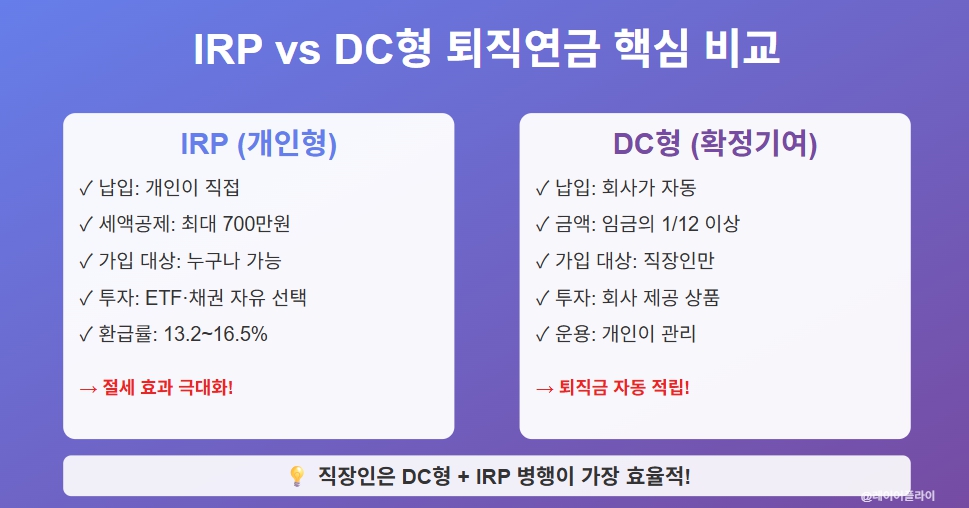 IRP vs DC형 퇴직연금 핵심 비교

IRP (개인형)

✓ 납입: 개인이 직접

✓ 세액공제: 최대 700만원

✓ 가입 대상: 누구나 가능

✓ 투자: ETF·채권 자유 선택

✓ 환급률: 13.2~16.5%

→ 절세 효과 극대화!

DC형 (확정기여)

✓ 납입: 회사가 자동

✓ 금액: 임금의 1/12 이상

✓ 가입 대상: 직장인만

✓ 투자: 회사 제공 상품

✓ 운용: 개인이 관리

→ 퇴직금 자동 적립!

💡 직장인은 DC형 + IRP 병행이 가장 효율적!

@데이터플라이